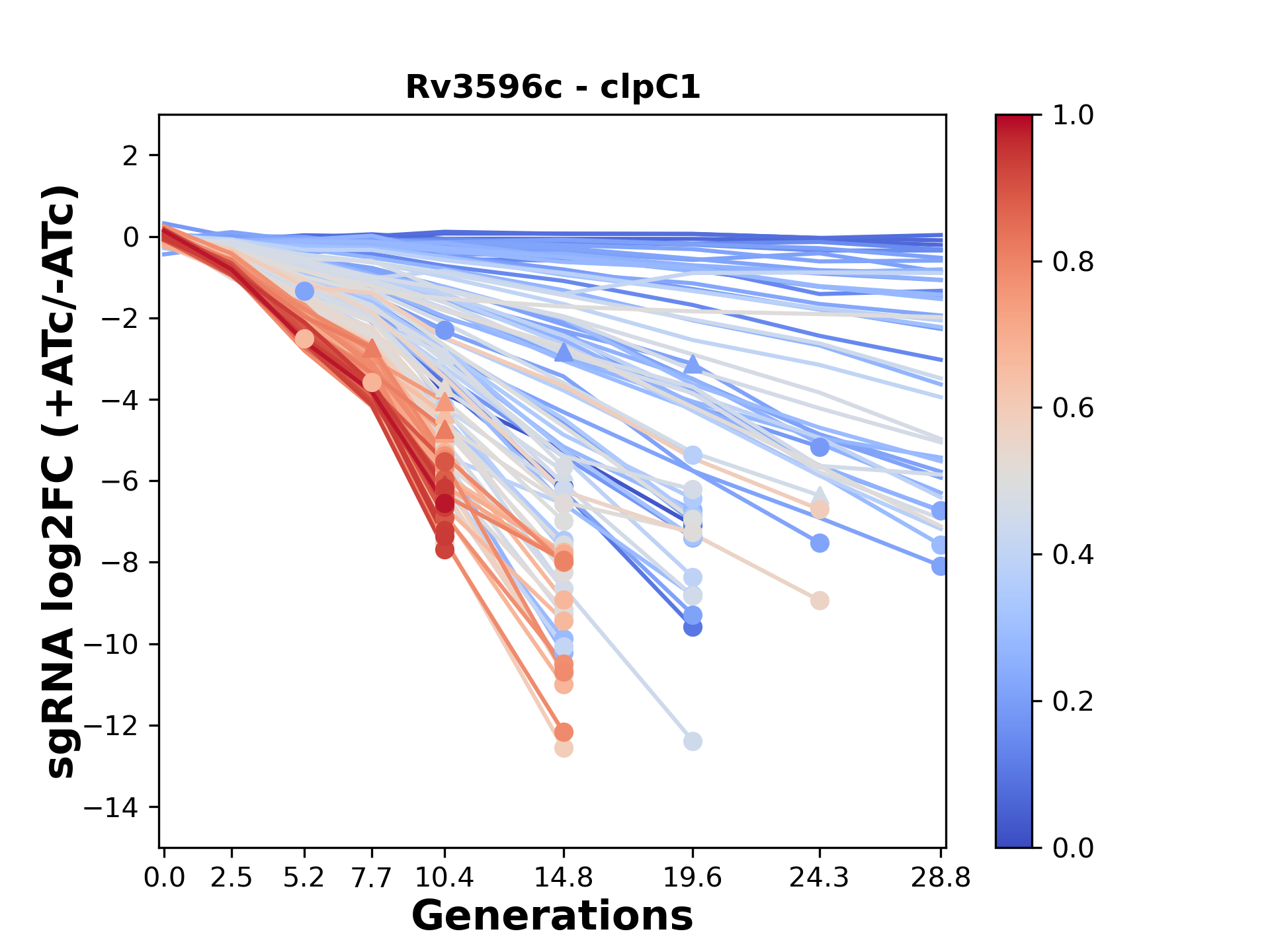 Rv3596c - clpC1

sgRNA log2FC (+ATc/-ATc)

2
0
−2
−4
−6
−8
−10
−12
−14

0.0 2.5 5.2 7.7 10.4 14.8 19.6 24.3 28.8

Generations

1.0
0.8
0.6
0.4
0.2
0.0